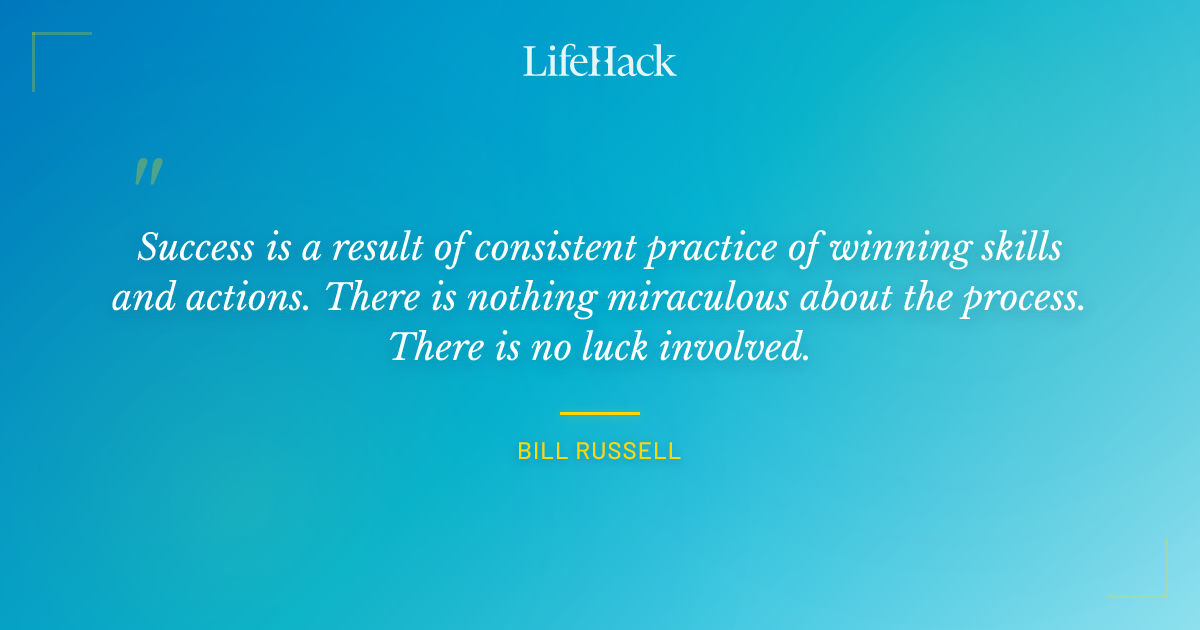 LifeHack

"

Success is a result of consistent practice of winning skills and actions. There is nothing miraculous about the process. There is no luck involved.

BILL RUSSELL